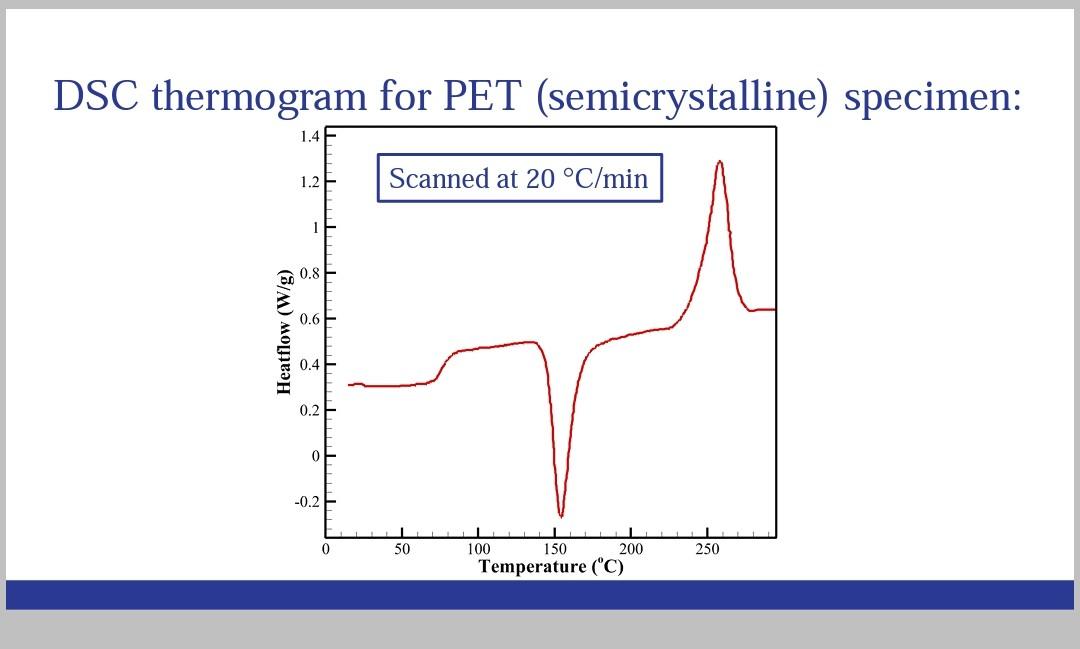 DSC thermogram for PET (semicrystalline) specimen:

Scanned at 20 °C/min

Heatflow (W/g)

1.4
1.2
1
0.8
0.6
0.4
0.2
0
-0.2

0
50
100
150
200
250

Temperature (°C)